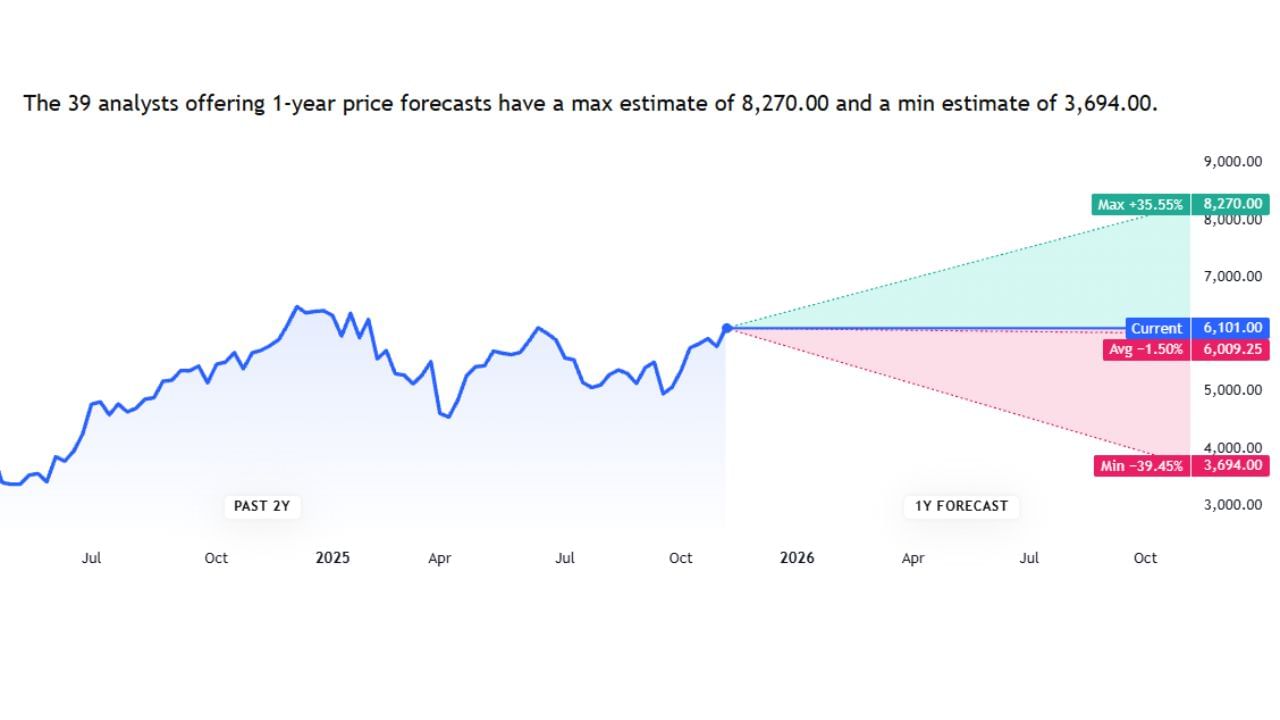 The 39 analysts offering 1-year price forecasts have a max estimate of 8,270.00 and a min estimate of 3,694.00.

9,000.00
Max +35.55% 8,270.00
8,000.00
7,000.00
Current 6,101.00
Avg −1.50% 6,009.25
5,000.00
4,000.00
Min −39.45% 3,694.00
3,000.00

PAST 2Y
1Y FORECAST

Jul Oct 2025 Apr Jul Oct 2026 Apr Jul Oct